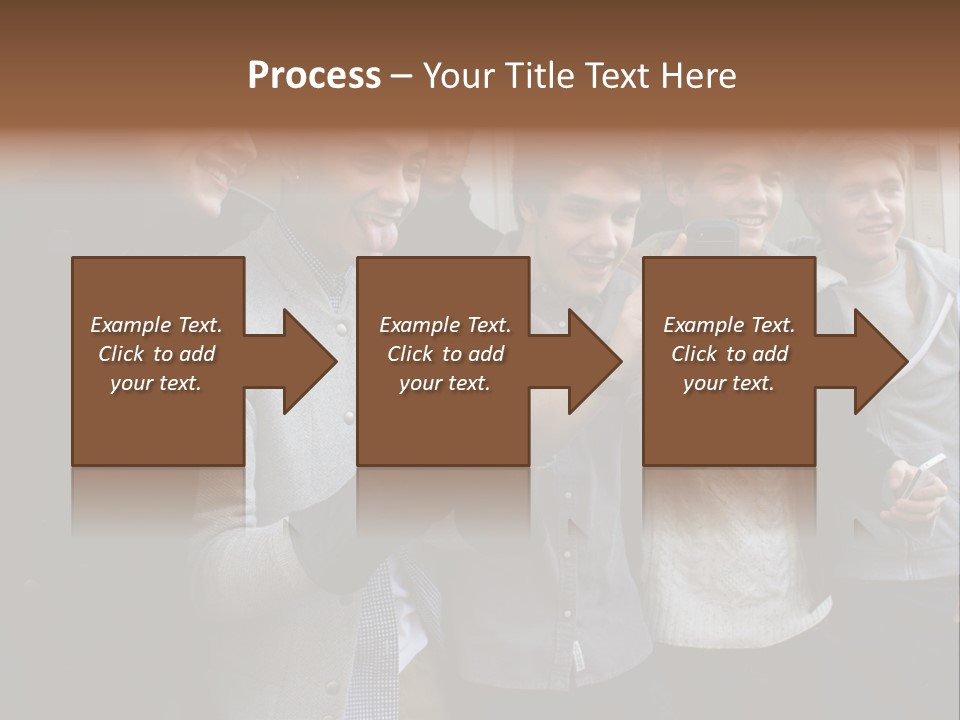 Process – Your Title Text Here

Example Text. Click to add your text.

Example Text. Click to add your text.

Example Text. Click to add your text.